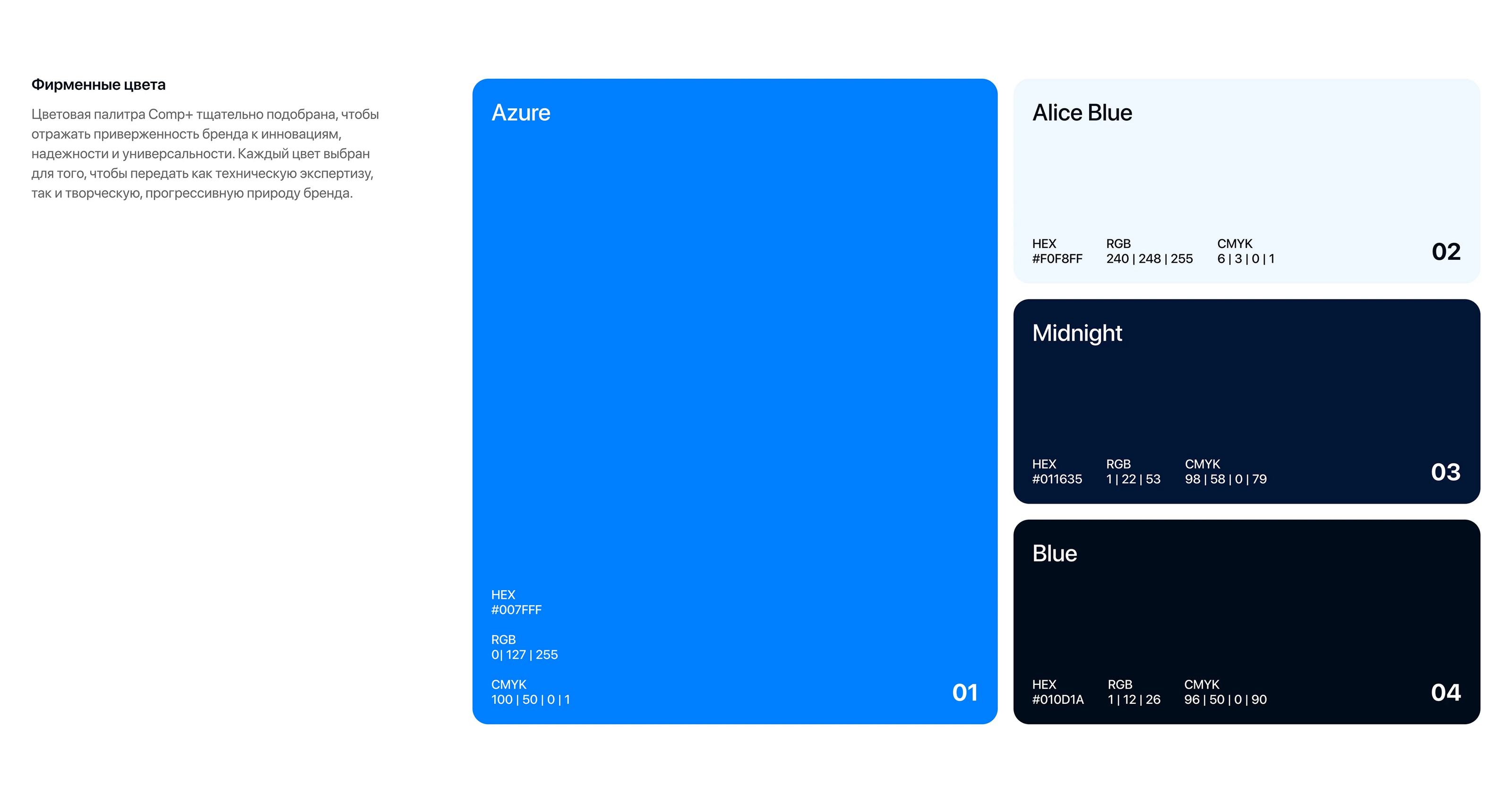 Фирменные цвета

Цветовая палитра Comp+ тщательно подобрана, чтобы отражать приверженность бренда к инновациям, надежности и универсальности. Каждый цвет выбран для того, чтобы передать как техническую экспертизу, так и творческую, прогрессивную природу бренда.

Azure

HEX
#007FFF

RGB
0| 127 | 255

CMYK
100 | 50 | 0 | 1

01

Alice Blue

HEX
#F0F8FF

RGB
240 | 248 | 255

CMYK
6 | 3 | 0 | 1

02

Midnight

HEX
#011635

RGB
1 | 22 | 53

CMYK
98 | 58 | 0 | 79

03

Blue

HEX
#010D1A

RGB
1 | 12 | 26

CMYK
96 | 50 | 0 | 90

04